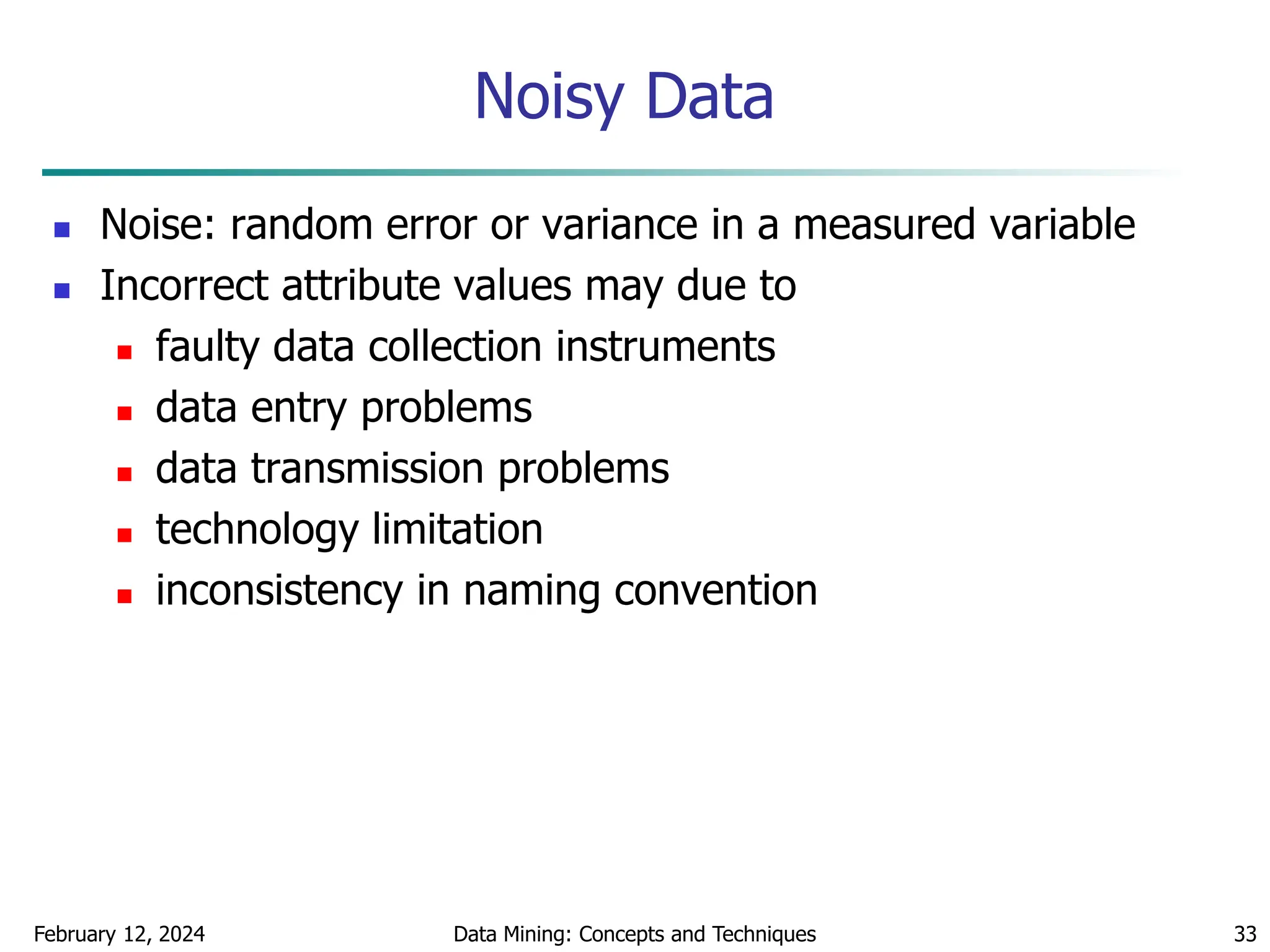 Noisy Data

- Noise: random error or variance in a measured variable
- Incorrect attribute values may due to
  - faulty data collection instruments
  - data entry problems
  - data transmission problems
  - technology limitation
  - inconsistency in naming convention

February 12, 2024 Data Mining: Concepts and Techniques 33